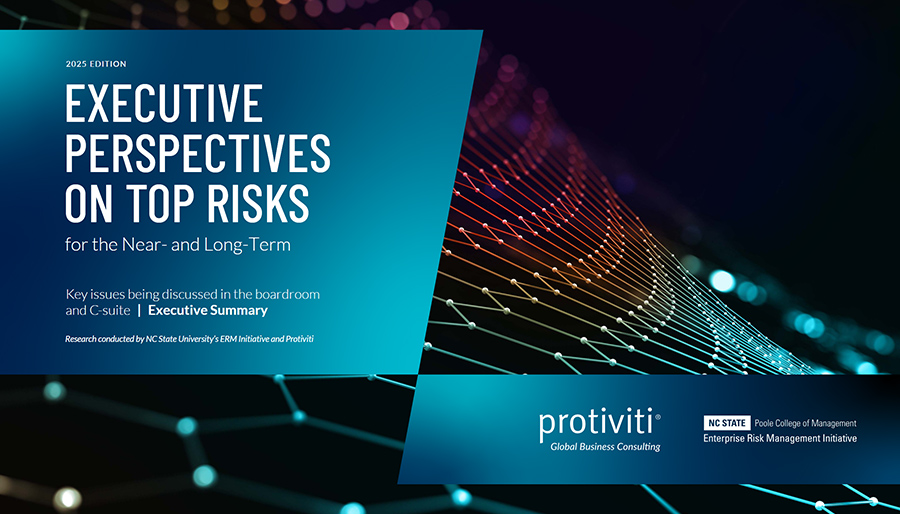 2025 EDITION

EXECUTIVE PERSPECTIVES ON TOP RISKS

for the Near- and Long-Term

Key issues being discussed in the boardroom and C-suite | Executive Summary

Research conducted by NC State University's ERM Initiative and Protiviti

protiviti®
Global Business Consulting

NC STATE Poole College of Management
Enterprise Risk Management Initiative